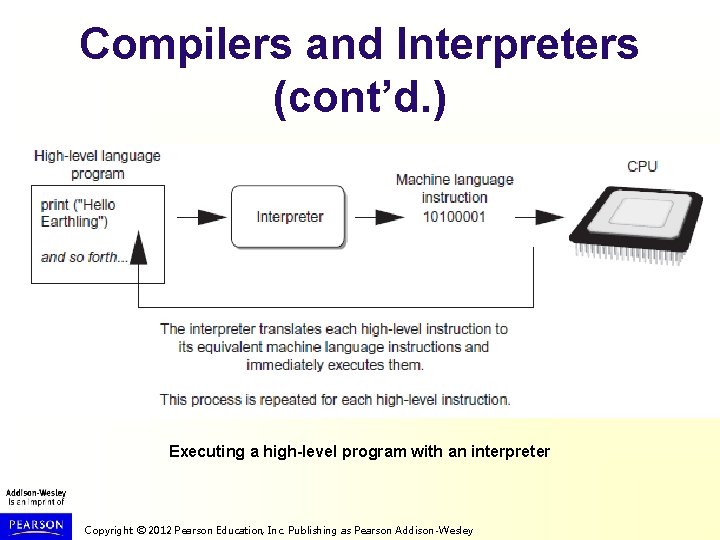 Compilers and Interpreters (cont'd.)

High-level language program

print ("Hello Earthling")

and so forth...

Interpreter

Machine language instruction
10100001

CPU

The interpreter translates each high-level instruction to its equivalent machine language instructions and immediately executes them.

This process is repeated for each high-level instruction.

Executing a high-level program with an interpreter

Addison-Wesley
is an imprint of
PEARSON

Copyright © 2012 Pearson Education, Inc. Publishing as Pearson Addison-Wesley